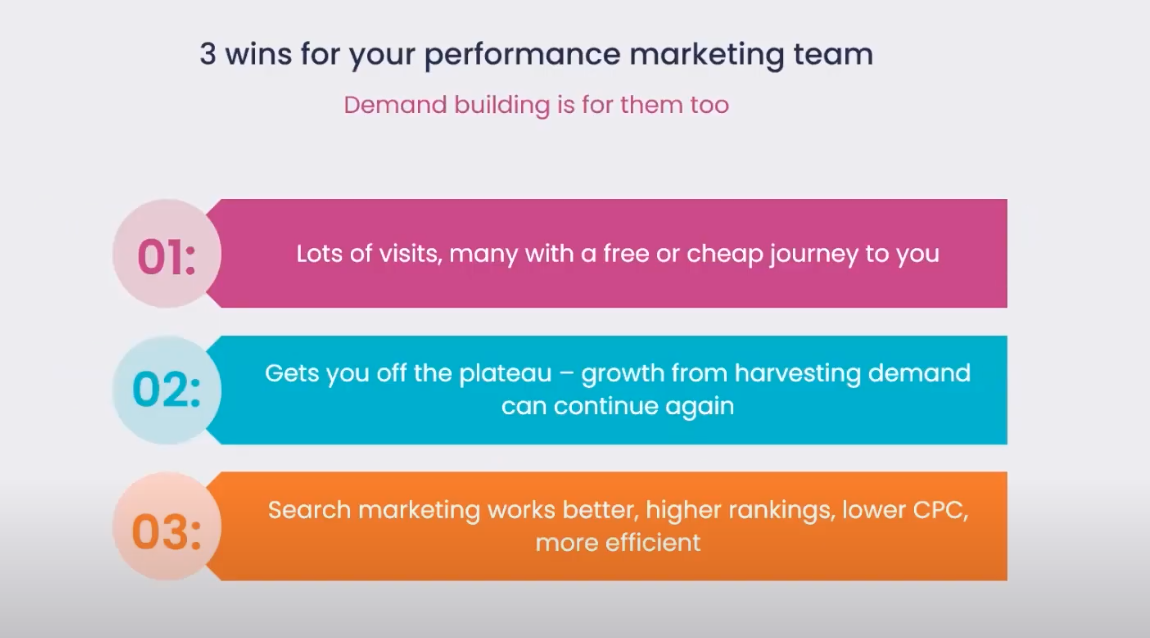 3 wins for your performance marketing team

Demand building is for them too

01:

Lots of visits, many with a free or cheap journey to you

02:

Gets you off the plateau – growth from harvesting demand can continue again

03:

Search marketing works better, higher rankings, lower CPC, more efficient